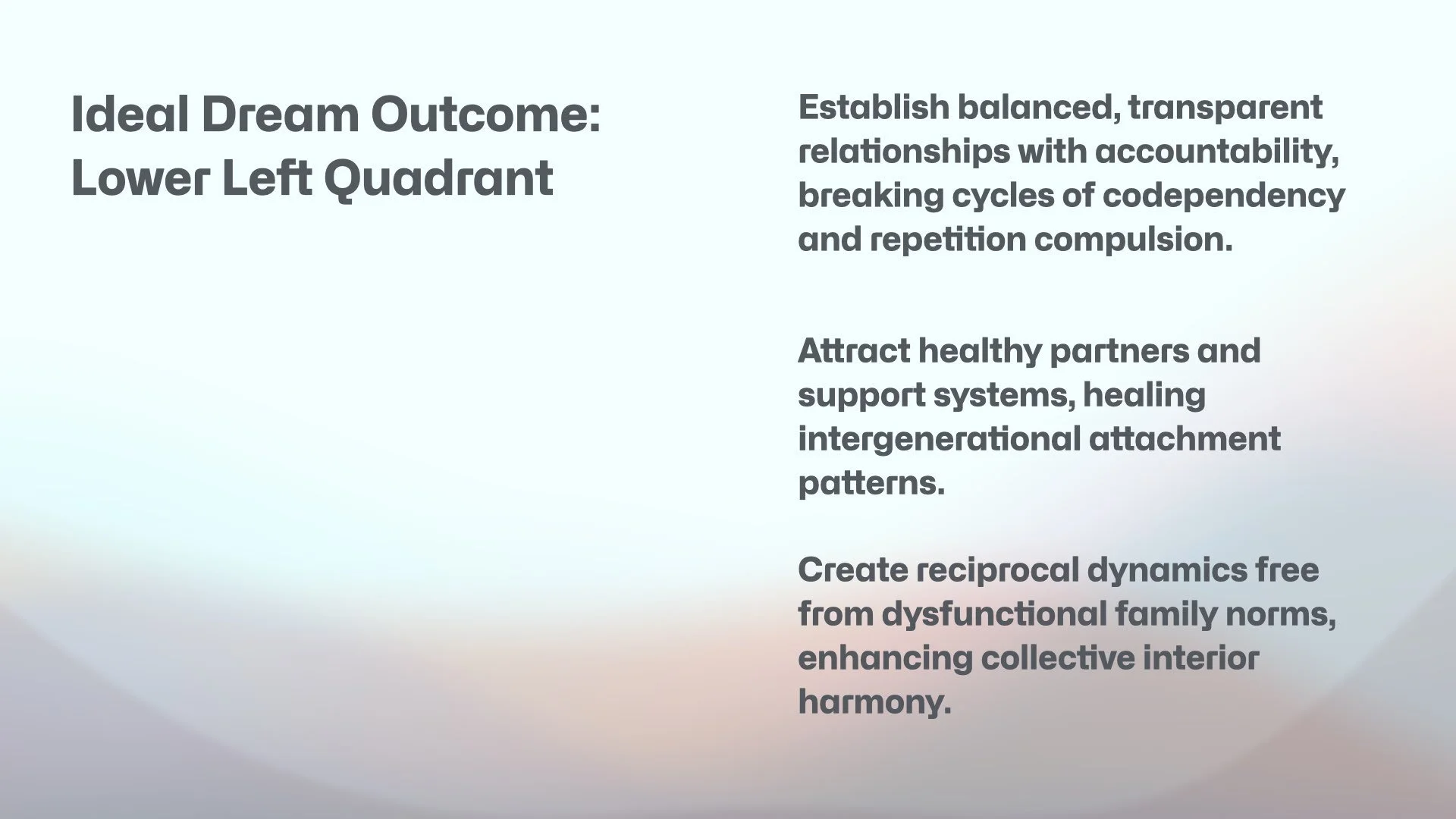 Ideal Dream Outcome: Lower Left Quadrant

Establish balanced, transparent relationships with accountability, breaking cycles of codependency and repetition compulsion.

Attract healthy partners and support systems, healing intergenerational attachment patterns.

Create reciprocal dynamics free from dysfunctional family norms, enhancing collective interior harmony.